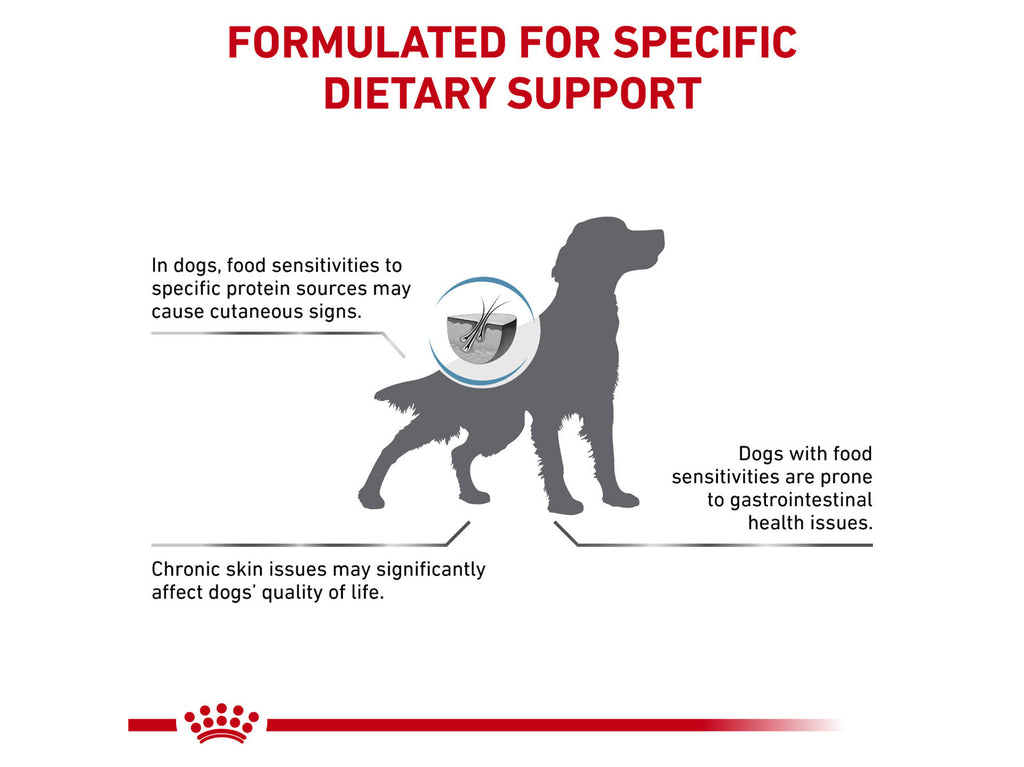 FORMULATED FOR SPECIFIC DIETARY SUPPORT

In dogs, food sensitivities to specific protein sources may cause cutaneous signs.

Dogs with food sensitivities are prone to gastrointestinal health issues.

Chronic skin issues may significantly affect dogs' quality of life.